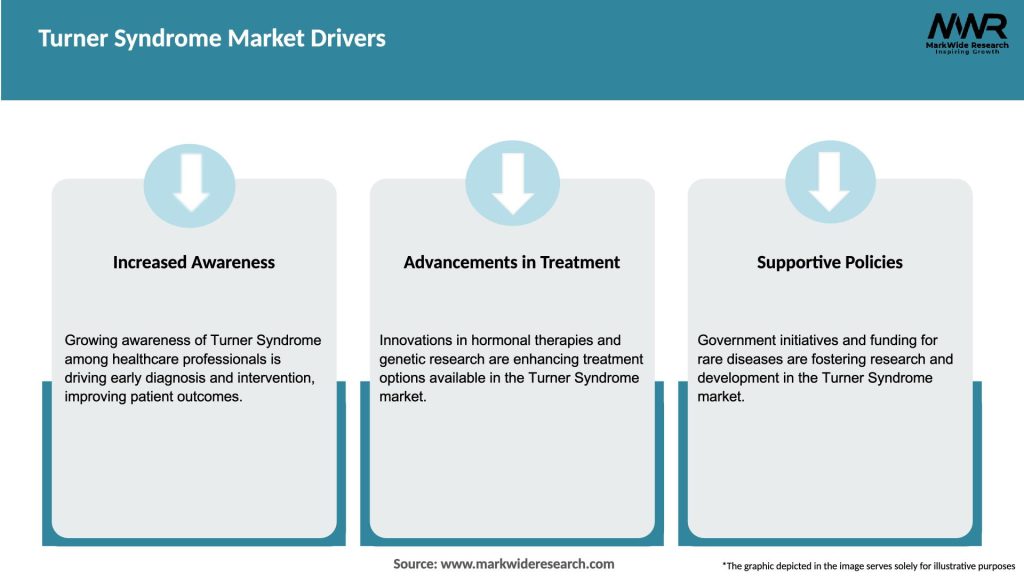 Turner Syndrome Market Drivers

MWR
MarkWide Research
Inspiring Growth

Increased Awareness

Growing awareness of Turner Syndrome among healthcare professionals is driving early diagnosis and intervention, improving patient outcomes.

Advancements in Treatment

Innovations in hormonal therapies and genetic research are enhancing treatment options available in the Turner Syndrome market.

Supportive Policies

Government initiatives and funding for rare diseases are fostering research and development in the Turner Syndrome market.

Source: www.markwideresearch.com

*The graphic depicted in the image serves solely for illustrative purposes